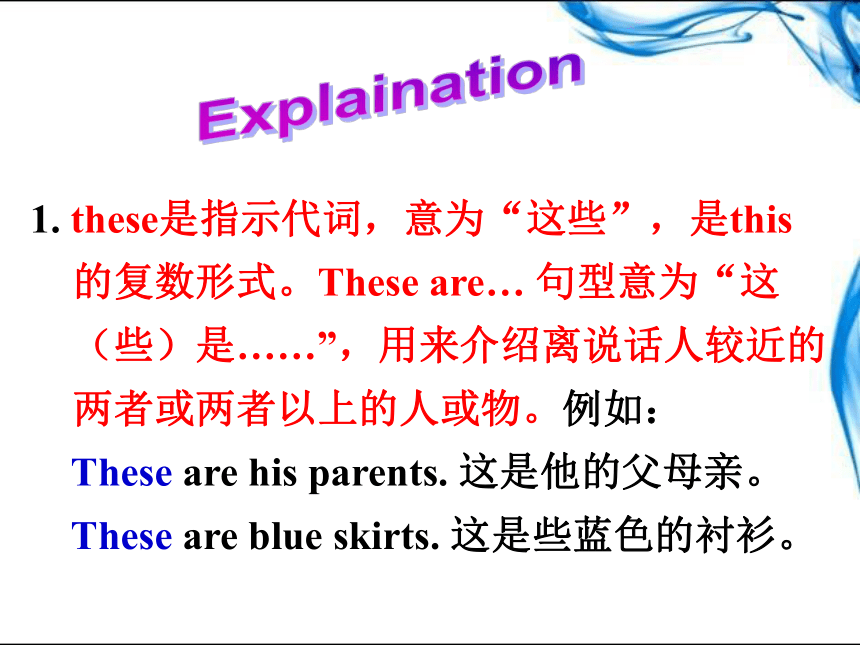 Explaination

1. these是指示代词，意为“这些”，是this的复数形式。These are… 句型意为“这（些）是……”，用来介绍离说话人较近的两者或两者以上的人或物。例如：

These are his parents. 这是他的父母亲。

These are blue skirts. 这是些蓝色的衬衫。